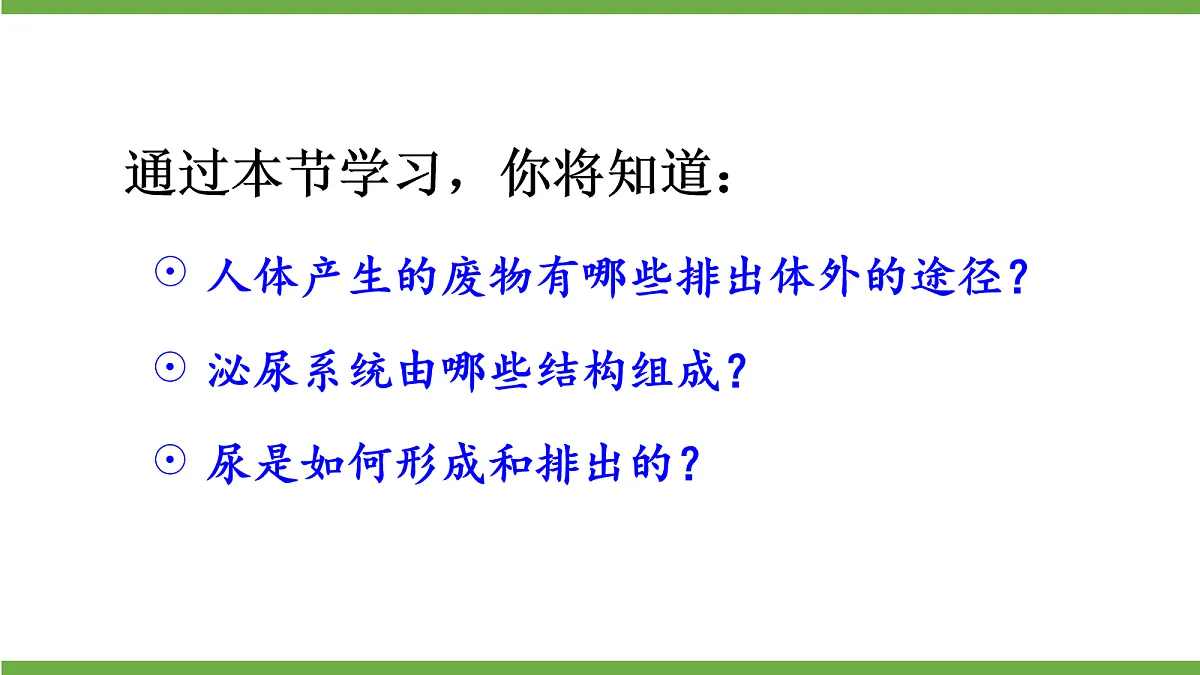 通过本节学习，你将知道：

⊙ 人体产生的废物有哪些排出体外的途径？

⊙ 泌尿系统由哪些结构组成？

⊙ 尿是如何形成和排出的？